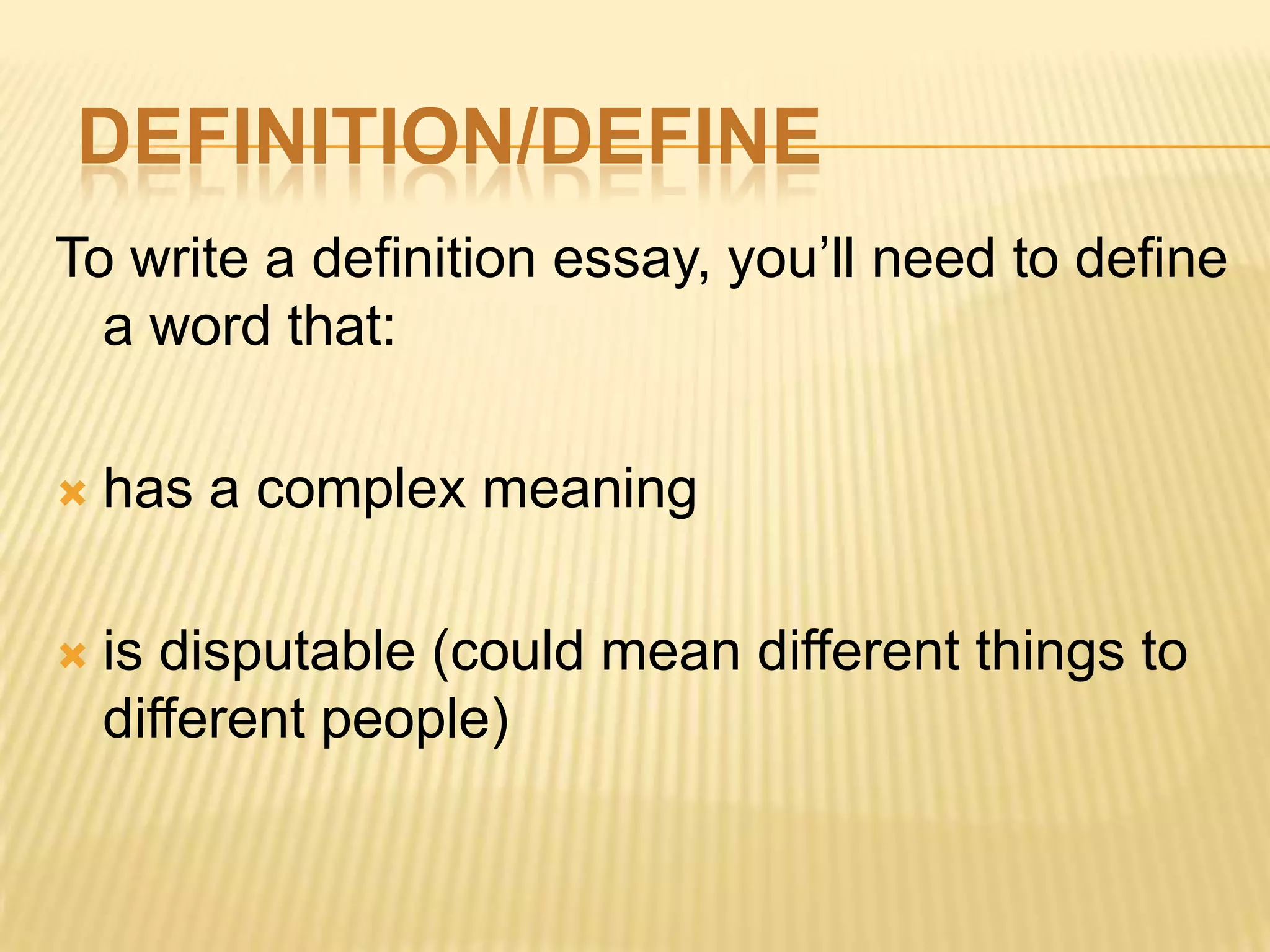 DEFINITION/DEFINE

To write a definition essay, you’ll need to define a word that:

has a complex meaning

is disputable (could mean different things to different people)